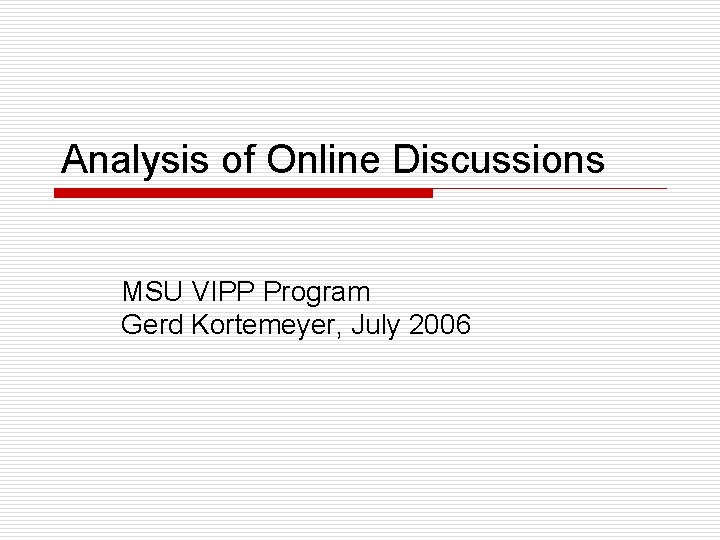 Analysis of Online Discussions

MSU VIPP Program
Gerd Kortemeyer, July 2006